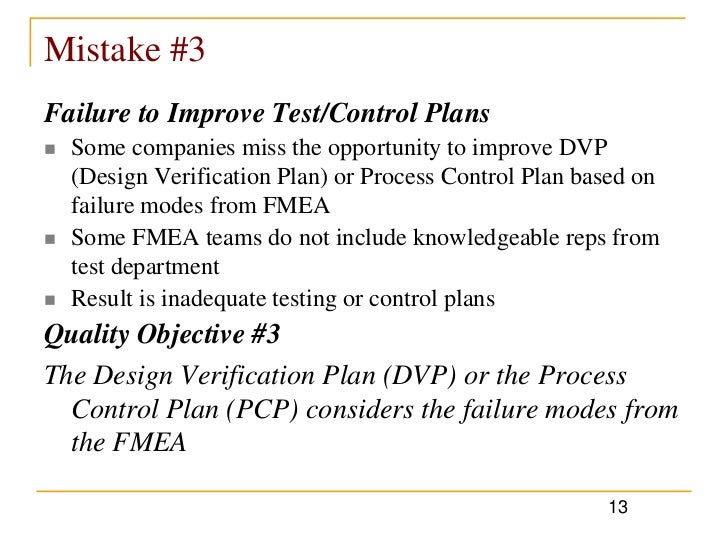 Mistake #3

Failure to Improve Test/Control Plans

- Some companies miss the opportunity to improve DVP (Design Verification Plan) or Process Control Plan based on failure modes from FMEA
- Some FMEA teams do not include knowledgeable reps from test department
- Result is inadequate testing or control plans

Quality Objective #3

The Design Verification Plan (DVP) or the Process Control Plan (PCP) considers the failure modes from the FMEA

13